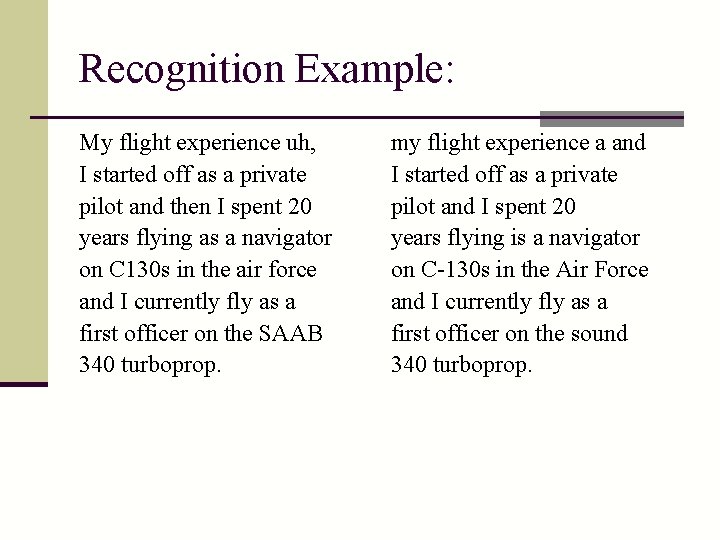 Recognition Example:

My flight experience uh, I started off as a private pilot and then I spent 20 years flying as a navigator on C130s in the air force and I currently fly as a first officer on the SAAB 340 turboprop.

my flight experience a and I started off as a private pilot and I spent 20 years flying is a navigator on C-130s in the Air Force and I currently fly as a first officer on the sound 340 turboprop.